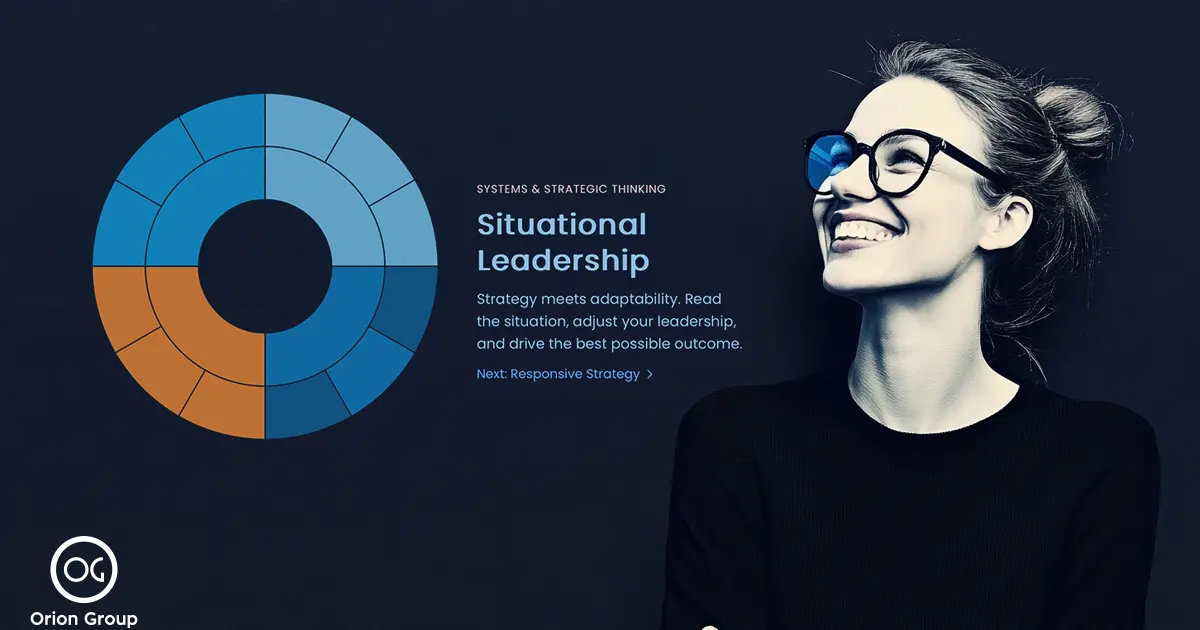 SYSTEMS & STRATEGIC THINKING

Situational Leadership

Strategy meets adaptability. Read the situation, adjust your leadership, and drive the best possible outcome.

Next: Responsive Strategy >

OG

Orion Group